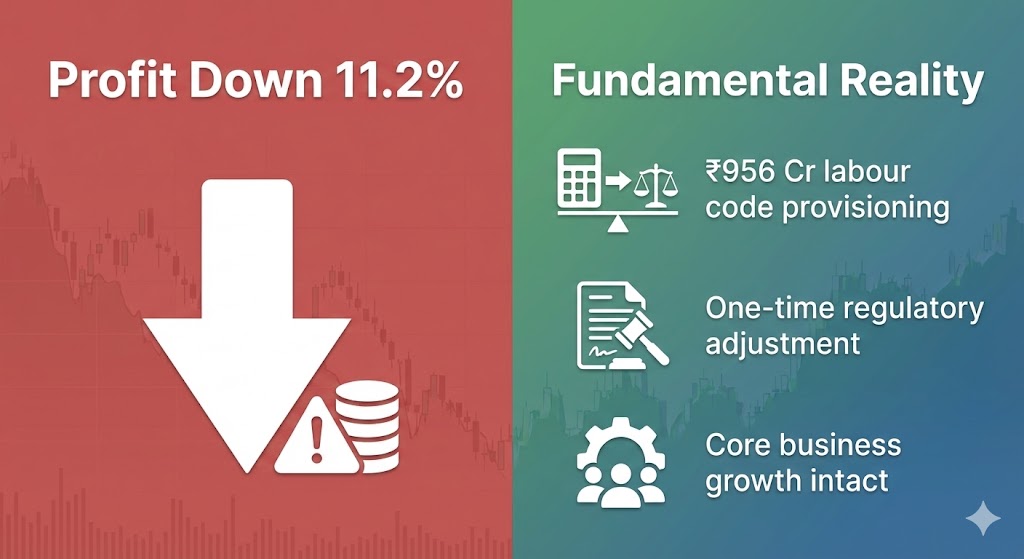 Profit Down 11.2%

Fundamental Reality

₹956 Cr labour code provisioning

One-time regulatory adjustment

Core business growth intact